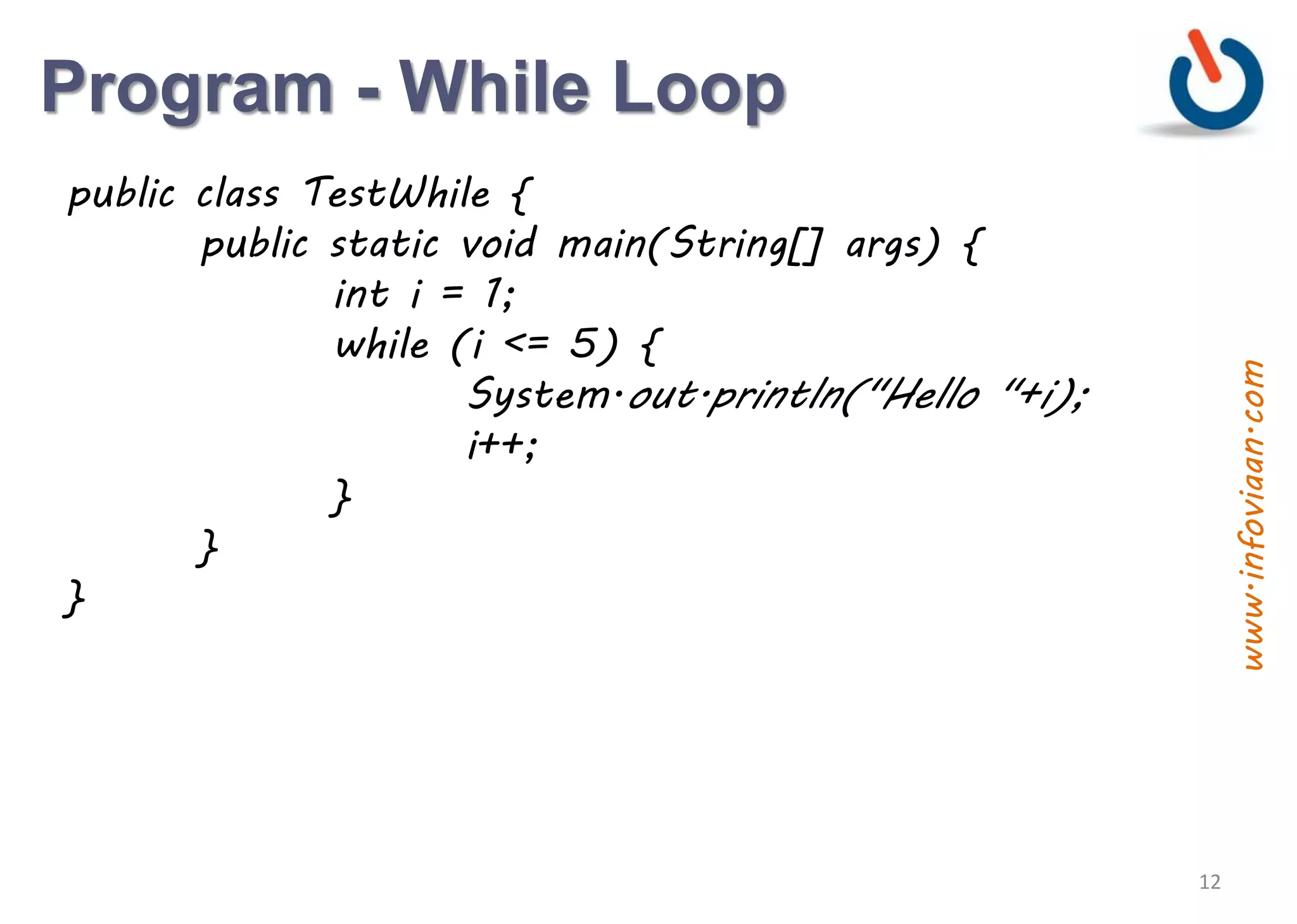 Program - While Loop

public class TestWhile {
public static void main(String[] args) {
int i = 1;
while (i <= 5) {
System.out.println("Hello "+i);
i++;
}
}
}

www.infoviaan.com

12